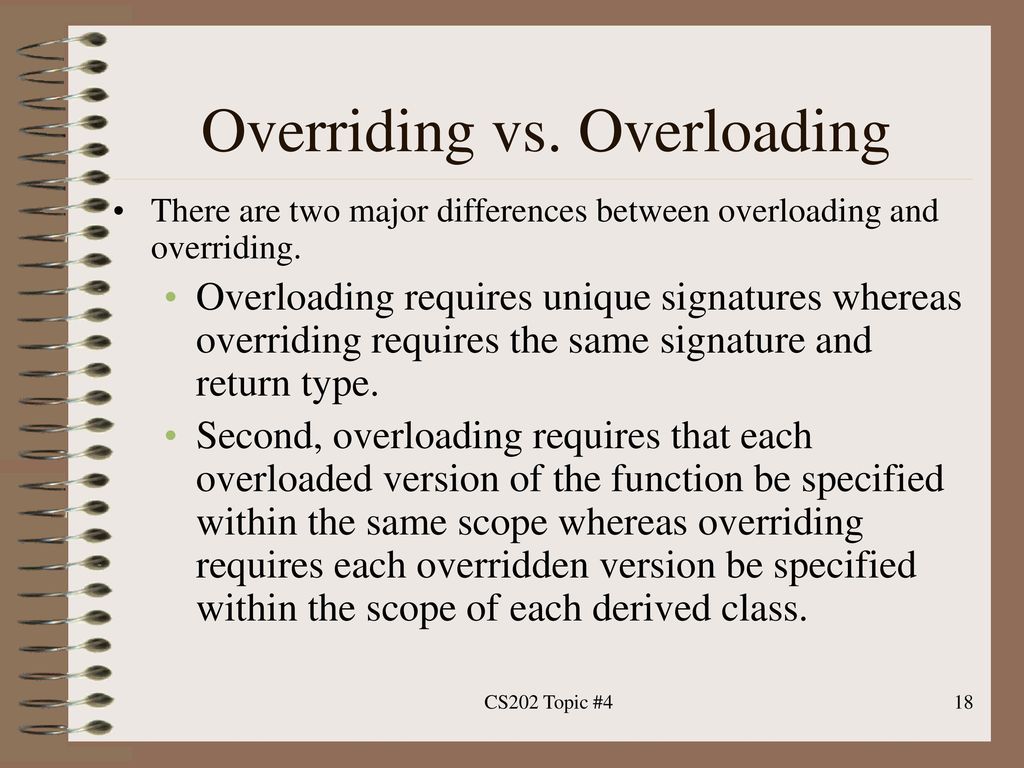 Overriding vs. Overloading

• There are two major differences between overloading and overriding.

• Overloading requires unique signatures whereas overriding requires the same signature and return type.

• Second, overloading requires that each overloaded version of the function be specified within the same scope whereas overriding requires each overridden version be specified within the scope of each derived class.

CS202 Topic #4

18